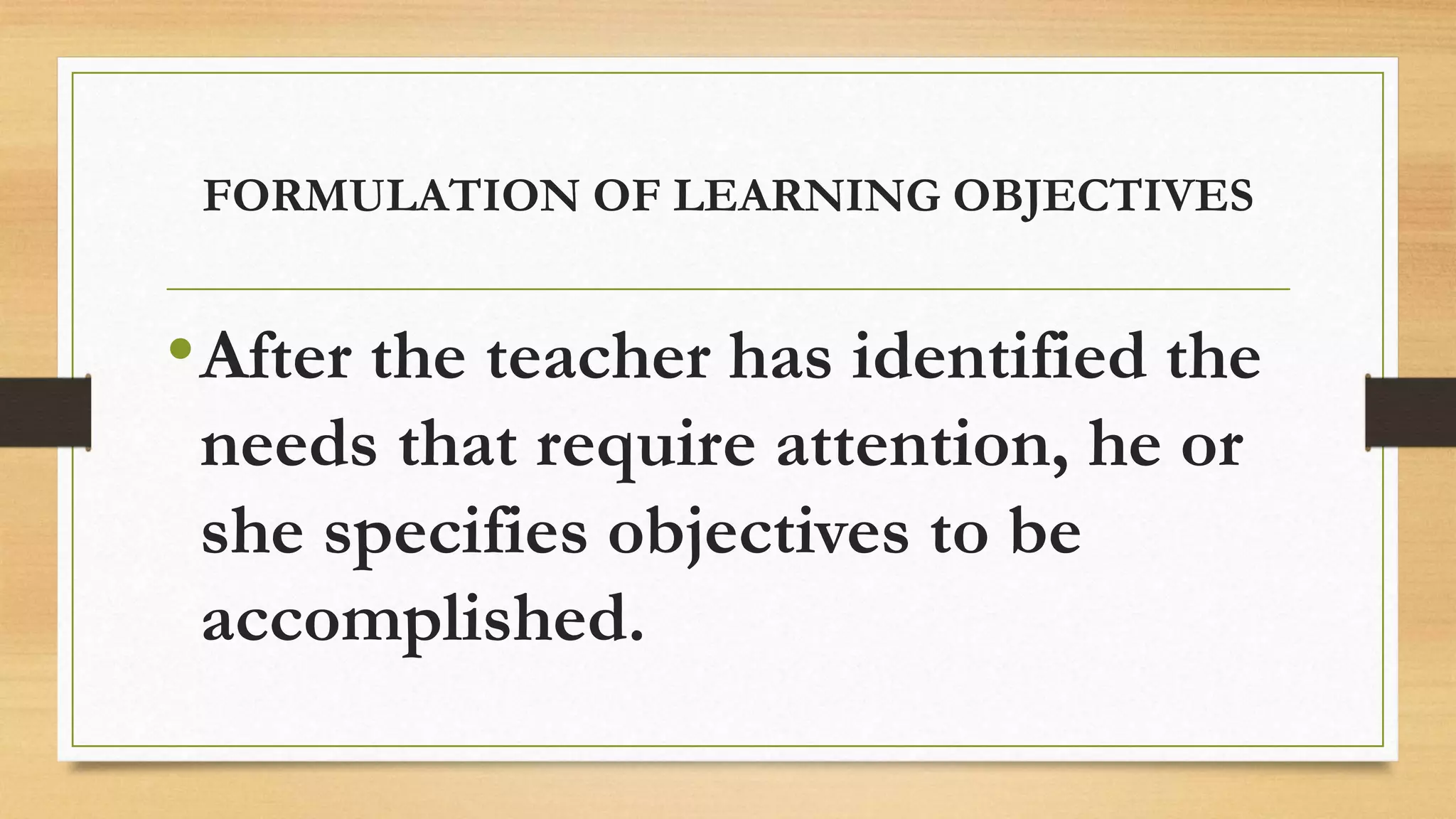 FORMULATION OF LEARNING OBJECTIVES

• After the teacher has identified the needs that require attention, he or she specifies objectives to be accomplished.